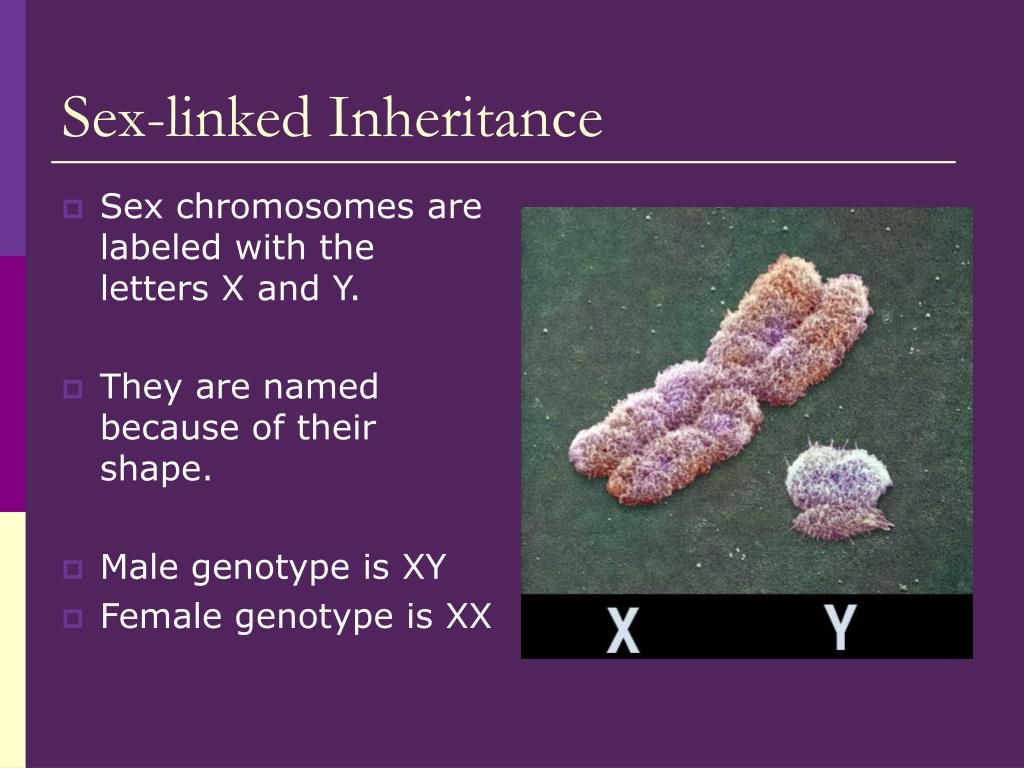 Sex-linked Inheritance

Sex chromosomes are labeled with the letters X and Y.

They are named because of their shape.

Male genotype is XY

Female genotype is XX

X Y